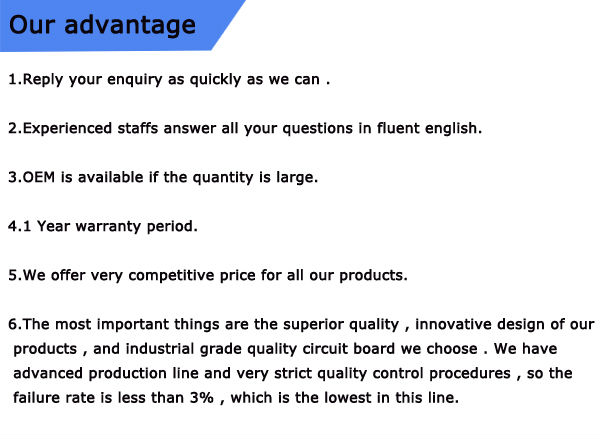 Our advantage

1.Reply your enquiry as quickly as we can .

2.Experienced staffs answer all your questions in fluent english.

3.OEM is available if the quantity is large.

4.1 Year warranty period.

5.We offer very competitive price for all our products.

6.The most important things are the superior quality , innovative design of our products , and industrial grade quality circuit board we choose . We have advanced production line and very strict quality control procedures , so the failure rate is less than 3% , which is the lowest in this line.